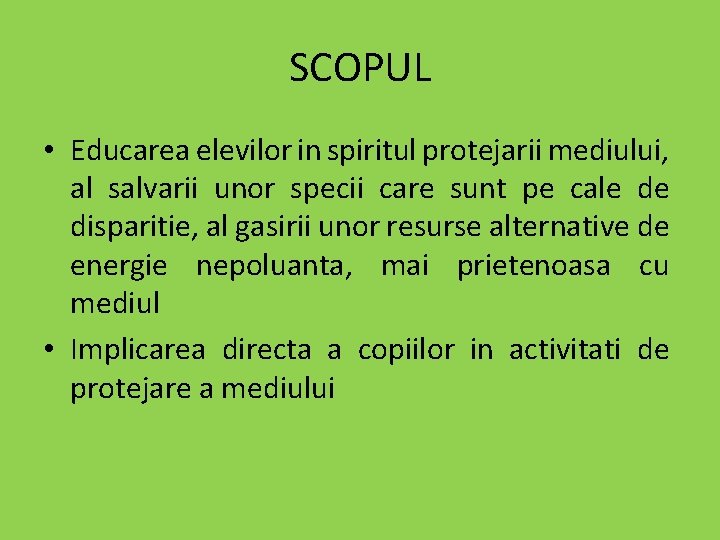 SCOPUL

• Educarea elevilor in spiritul protejarii mediului, al salvarii unor specii care sunt pe cale de disparitie, al gasirii unor resurse alternative de energie nepoluanta, mai prietenoasa cu mediul

• Implicarea directa a copiilor in activitati de protejare a mediului